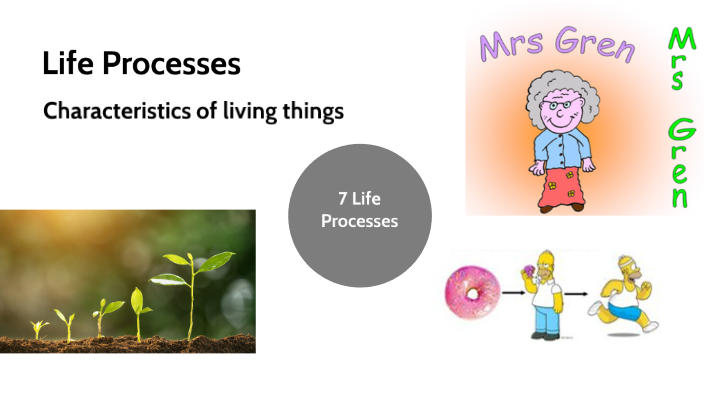 Life Processes

Characteristics of living things

7 Life Processes

Mrs Gren

Mrs Gren